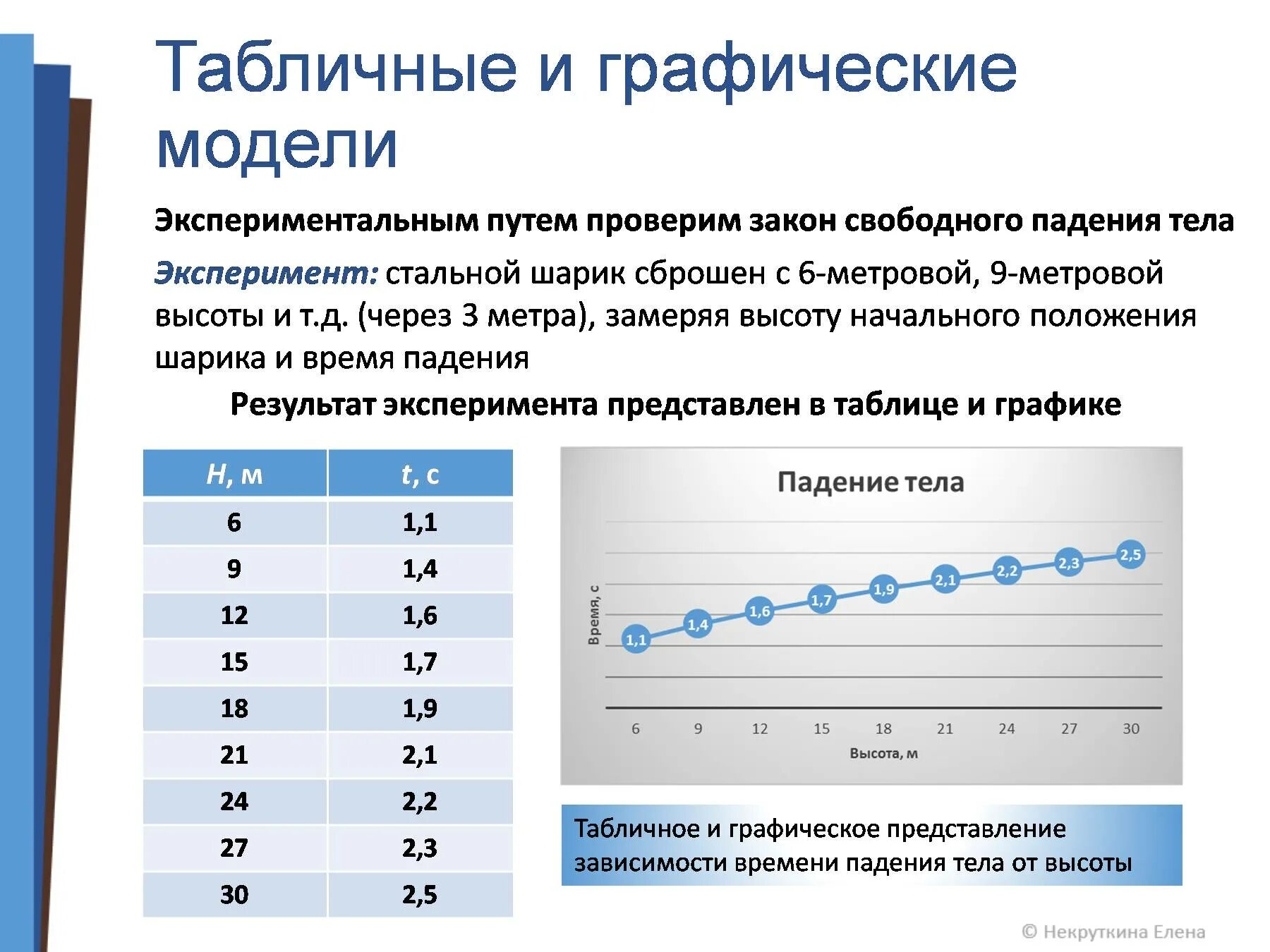 Табличные и графические модели

Экспериментальным путем проверим закон свободного падения тела

Эксперимент: стальной шарик сброшен с 6-метровой, 9-метровой высоты и т.д. (через 3 метра), замеряя высоту начального положения шарика и время падения

Результат эксперимента представлен в таблице и графике

| H, м | t, с |
|---|---|
| 6 | 1,1 |
| 9 | 1,4 |
| 12 | 1,6 |
| 15 | 1,7 |
| 18 | 1,9 |
| 21 | 2,1 |
| 24 | 2,2 |
| 27 | 2,3 |
| 30 | 2,5 |

Падение тела

Время, с

1,1
1,4
1,6
1,7
1,9
2,1
2,2
2,3
2,5

6 9 12 15 18 21 24 27 30

Высота, м

Табличное и графическое представление зависимости времени падения тела от высоты

© Некруткина Елена